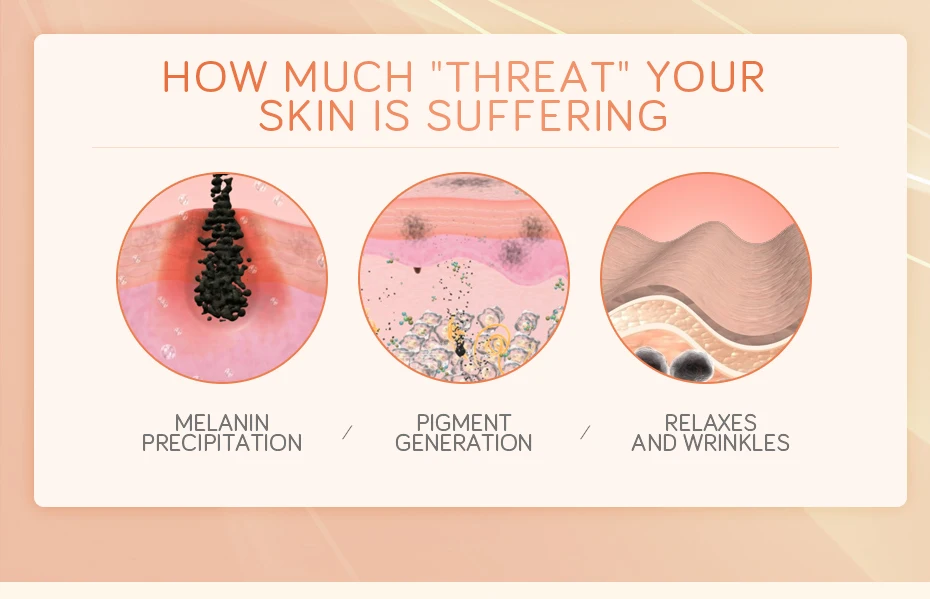 HOW MUCH "THREAT" YOUR SKIN IS SUFFERING

MELANIN PRECIPITATION / PIGMENT GENERATION / RELAXES AND WRINKLES